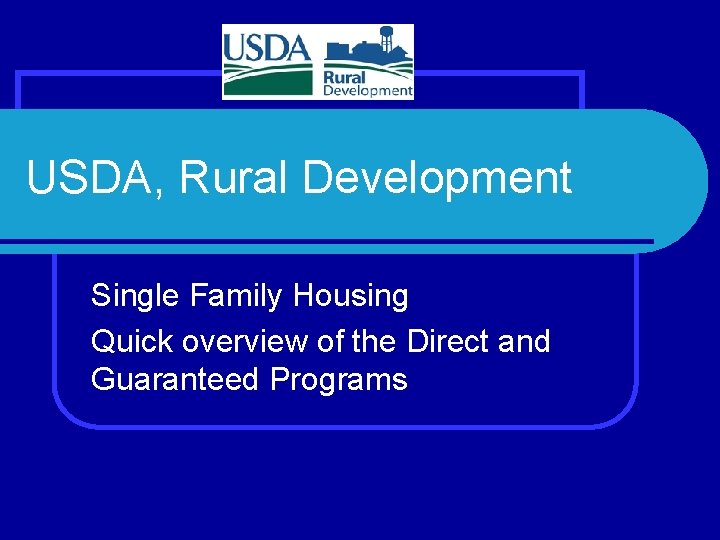 USDA

Rural Development

USDA, Rural Development

Single Family Housing

Quick overview of the Direct and Guaranteed Programs